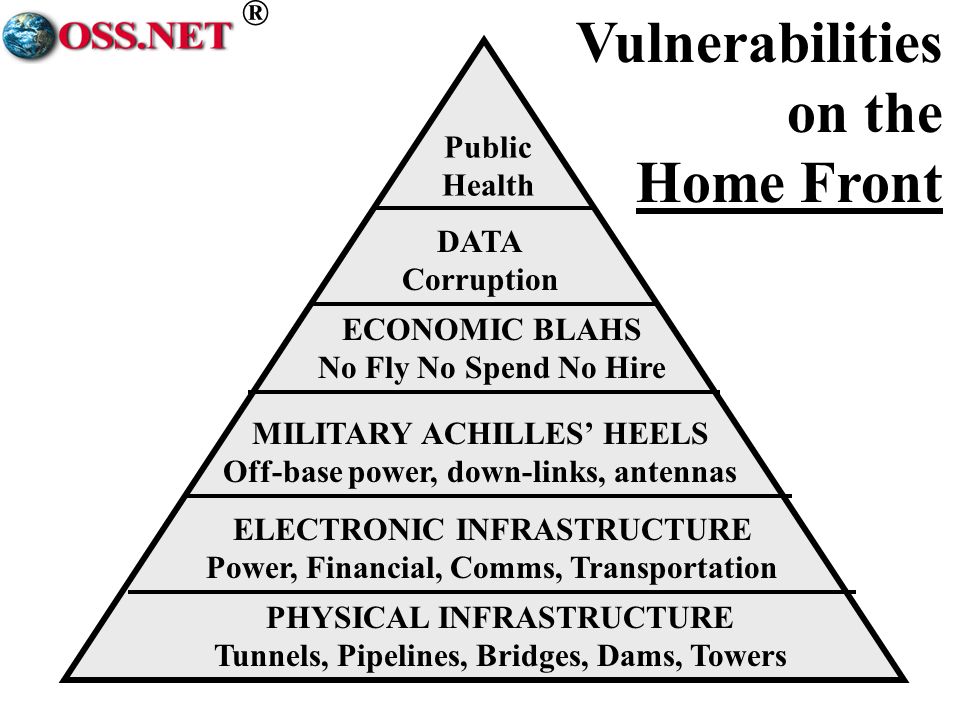 OSS.NET ®

Vulnerabilities on the Home Front

Public Health

DATA Corruption

ECONOMIC BLAHS
No Fly No Spend No Hire

MILITARY ACHILLES' HEELS
Off-base power, down-links, antennas

ELECTRONIC INFRASTRUCTURE
Power, Financial, Comms, Transportation

PHYSICAL INFRASTRUCTURE
Tunnels, Pipelines, Bridges, Dams, Towers